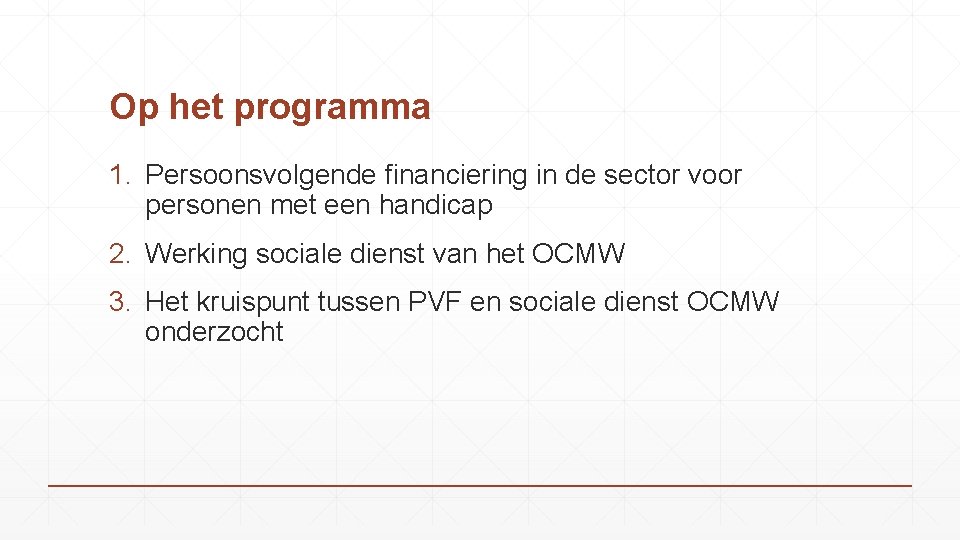 Op het programma

1. Persoonsvolgende financiering in de sector voor personen met een handicap
2. Werking sociale dienst van het OCMW
3. Het kruispunt tussen PVF en sociale dienst OCMW onderzocht